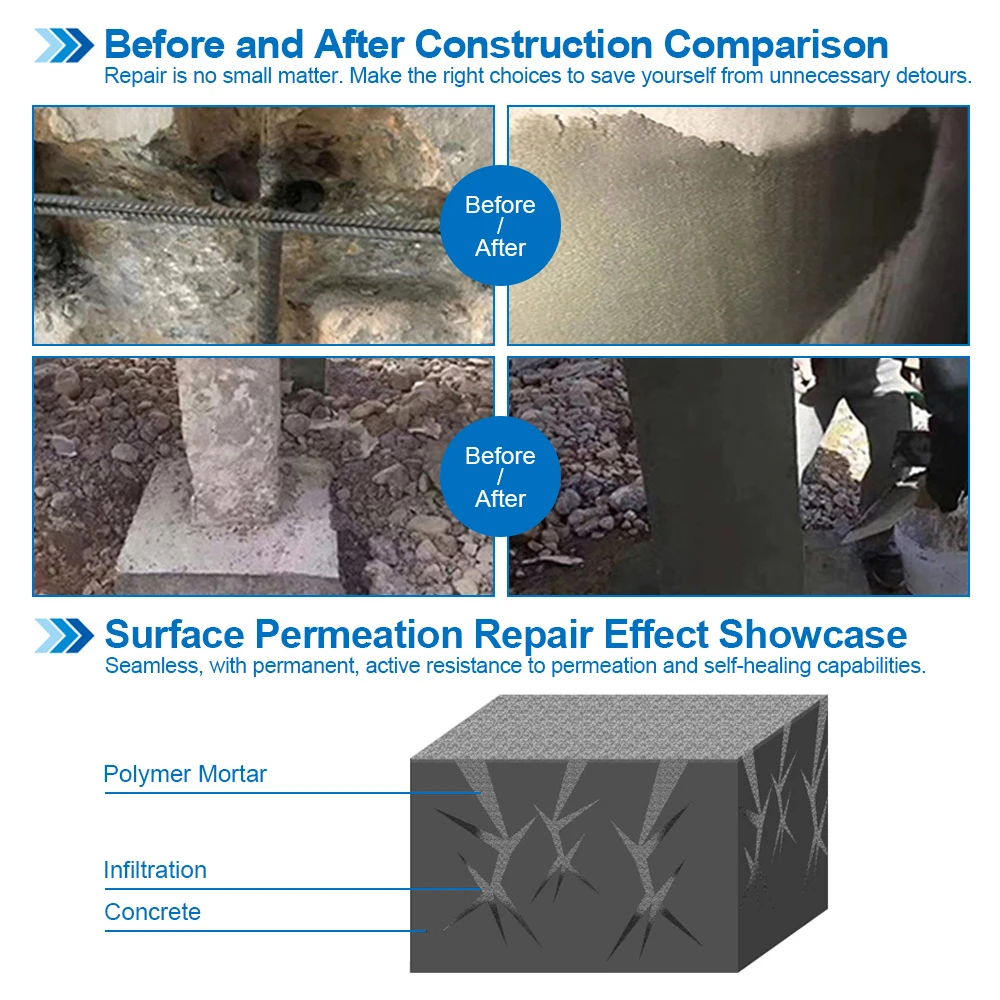 Before and After Construction Comparison
Repair is no small matter. Make the right choices to save yourself from unnecessary detours.

Before / After

Before / After

Surface Permeation Repair Effect Showcase
Seamless, with permanent, active resistance to permeation and self-healing capabilities.

Polymer Mortar

Infiltration

Concrete